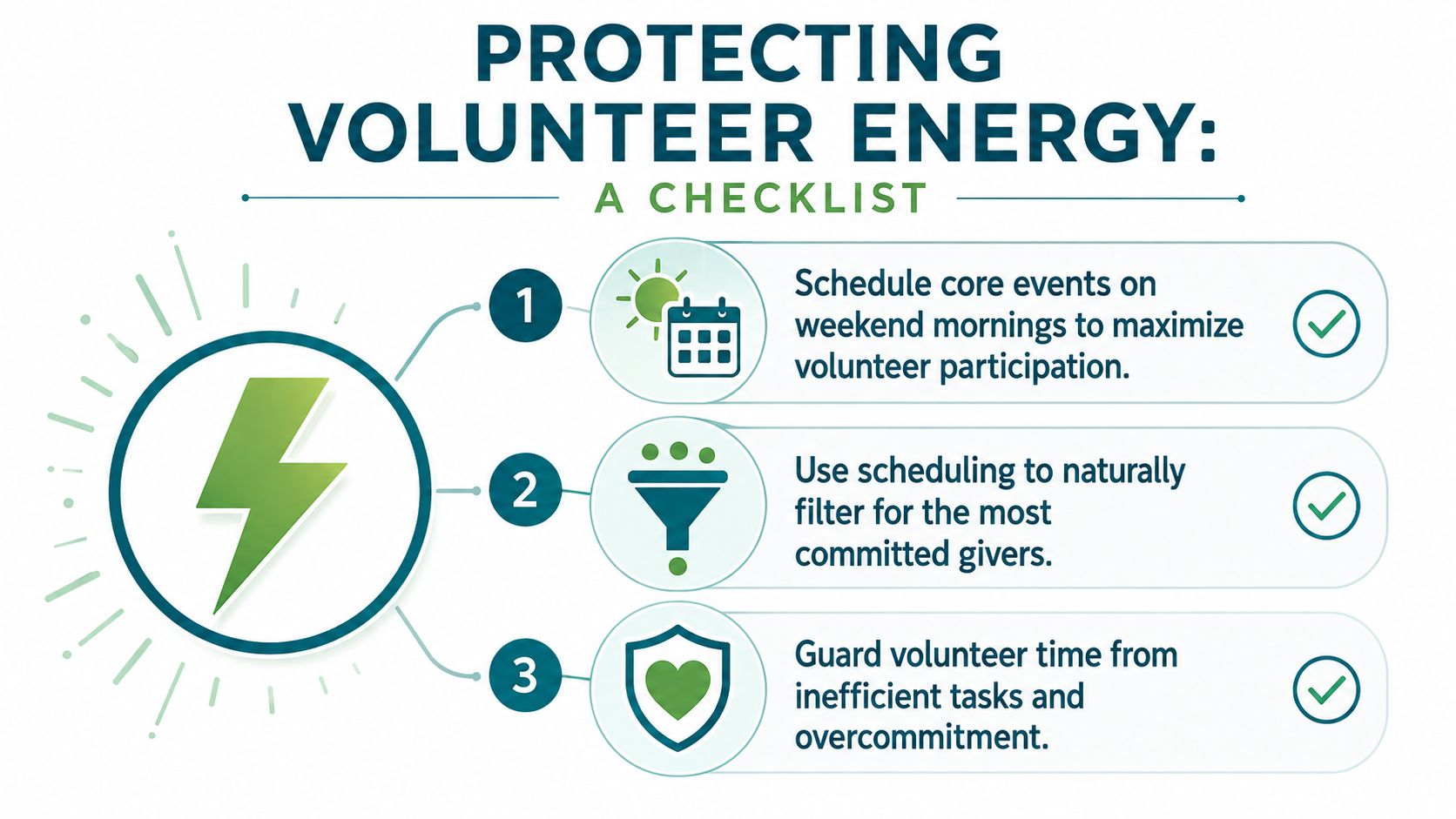 PROTECTING VOLUNTEER ENERGY:

A CHECKLIST

1

Schedule core events on weekend mornings to maximize volunteer participation.

2

Use scheduling to naturally filter for the most committed givers.

3

Guard volunteer time from inefficient tasks and overcommitment.